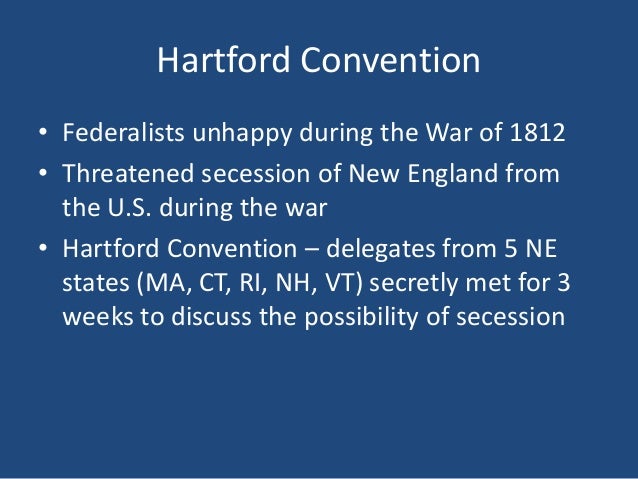 Hartford Convention

• Federalists unhappy during the War of 1812
• Threatened secession of New England from the U.S. during the war
• Hartford Convention – delegates from 5 NE states (MA, CT, RI, NH, VT) secretly met for 3 weeks to discuss the possibility of secession